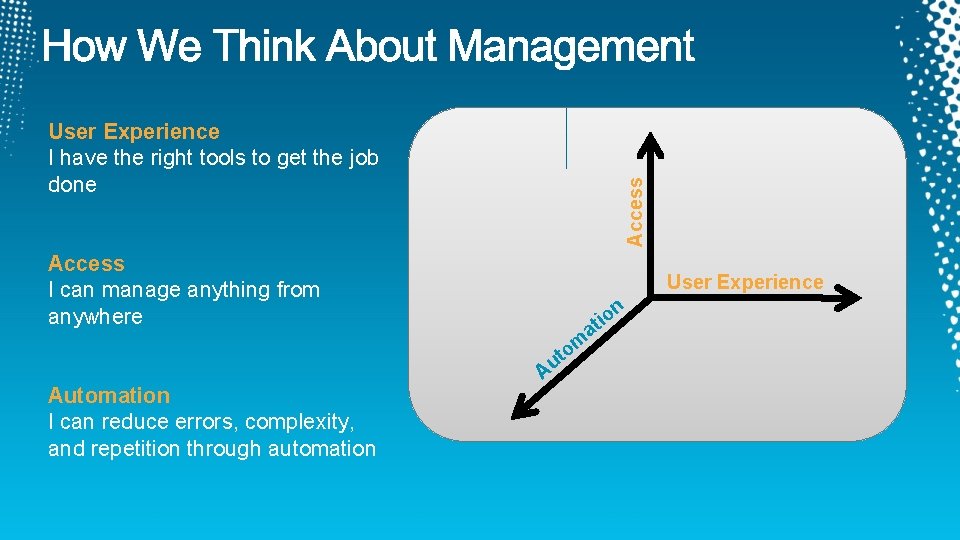 How We Think About Management

User Experience
I have the right tools to get the job done

Access
I can manage anything from anywhere

Automation
I can reduce errors, complexity, and repetition through automation

Access

User Experience

Automation